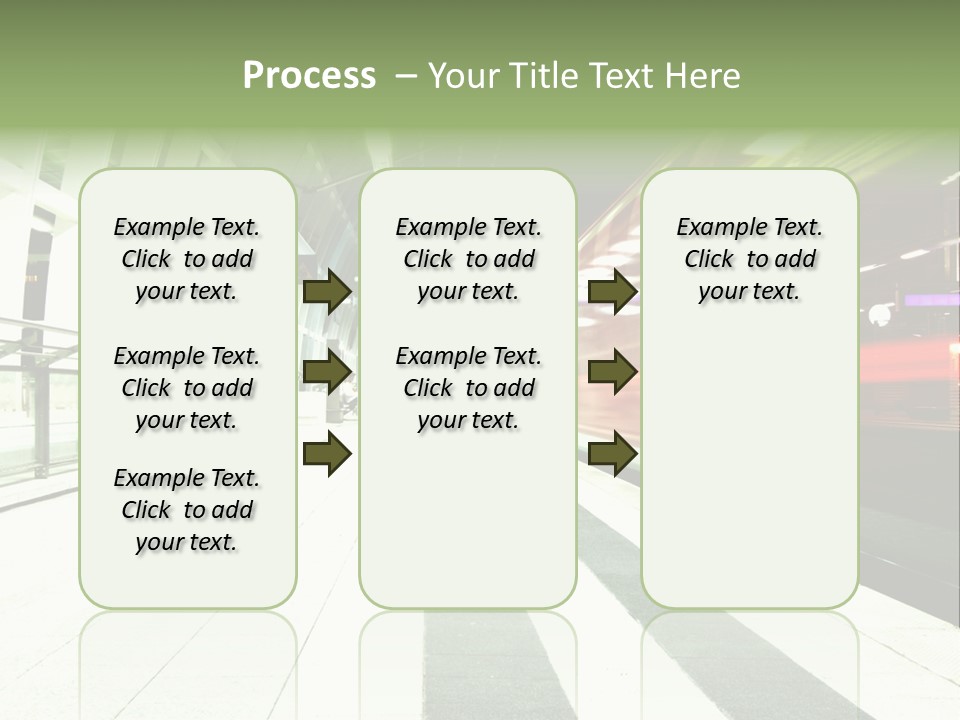 Process – Your Title Text Here

Example Text. Click to add your text.

Example Text. Click to add your text.

Example Text. Click to add your text.

Example Text. Click to add your text.

Example Text. Click to add your text.

Example Text. Click to add your text.